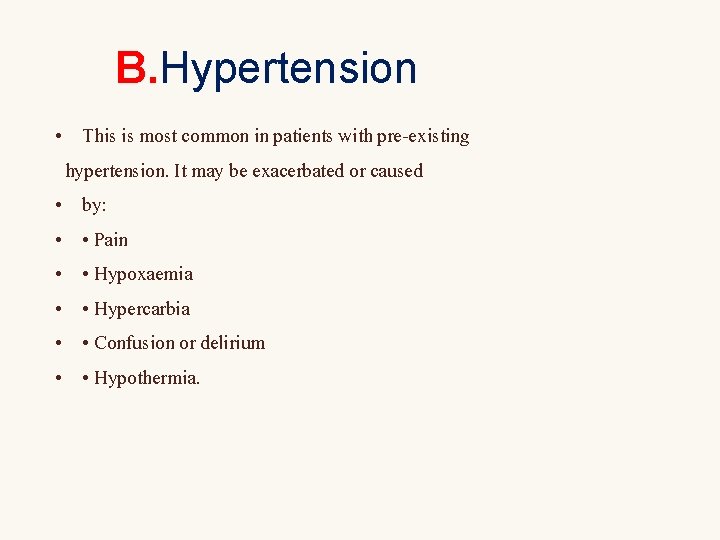 B.Hypertension

• This is most common in patients with pre-existing hypertension. It may be exacerbated or caused

• by:

• • Pain

• • Hypoxaemia

• • Hypercarbia

• • Confusion or delirium

• • Hypothermia.